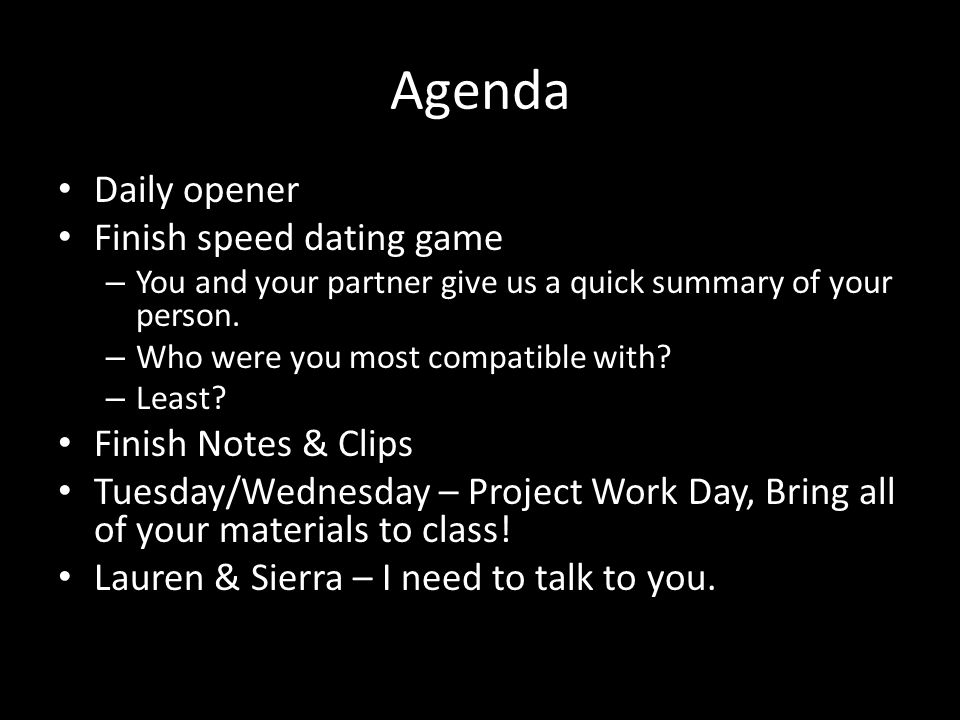 Agenda

• Daily opener
• Finish speed dating game
  – You and your partner give us a quick summary of your person.
  – Who were you most compatible with?
  – Least?
• Finish Notes & Clips
• Tuesday/Wednesday – Project Work Day, Bring all of your materials to class!
• Lauren & Sierra – I need to talk to you.